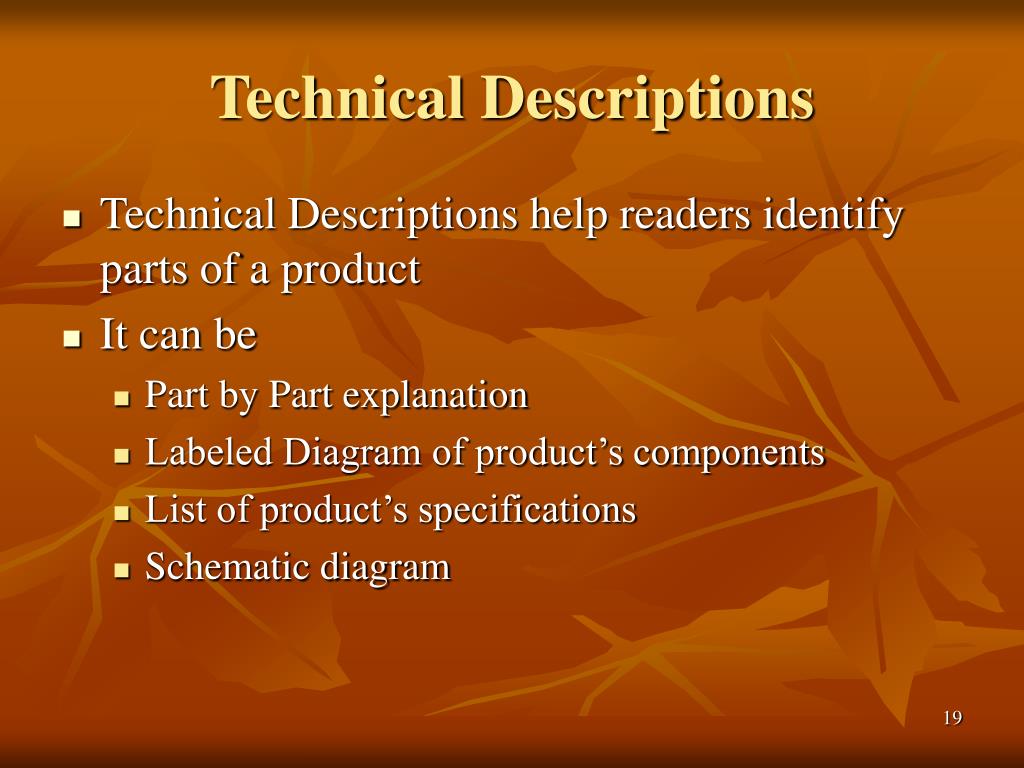 Technical Descriptions

- Technical Descriptions help readers identify parts of a product
- It can be
  - Part by Part explanation
  - Labeled Diagram of product’s components
  - List of product’s specifications
  - Schematic diagram

19